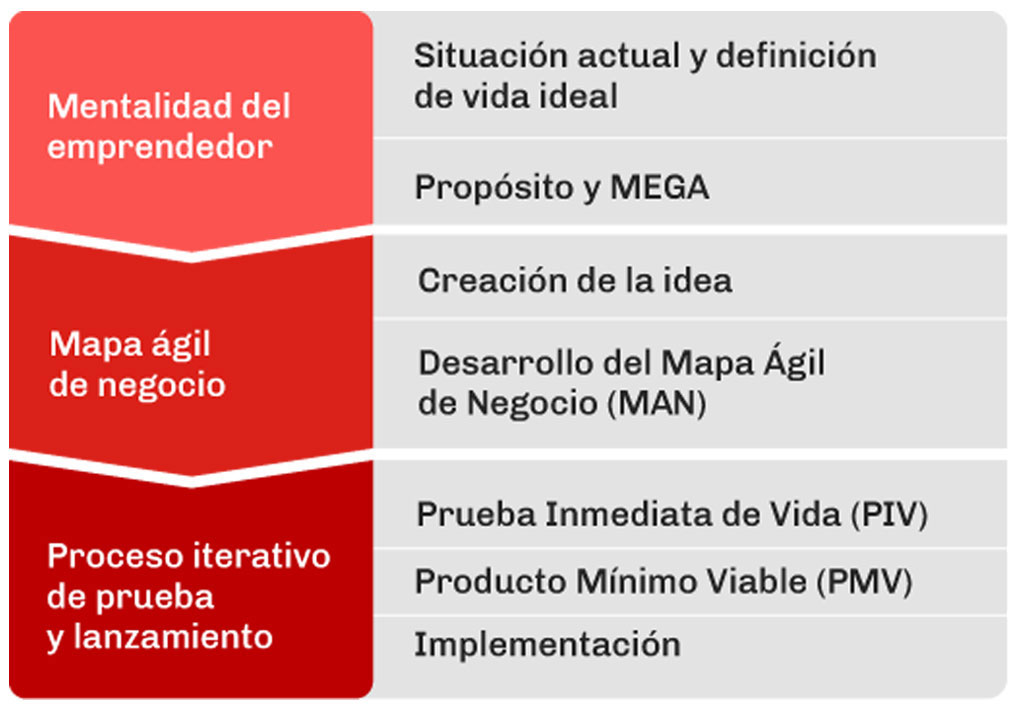 Mentalidad del emprendedor

Situación actual y definición de vida ideal

Propósito y MEGA

Mapa ágil de negocio

Creación de la idea

Desarrollo del Mapa Ágil de Negocio (MAN)

Proceso iterativo de prueba y lanzamiento

Prueba Inmediata de Vida (PIV)

Producto Mínimo Viable (PMV)

Implementación